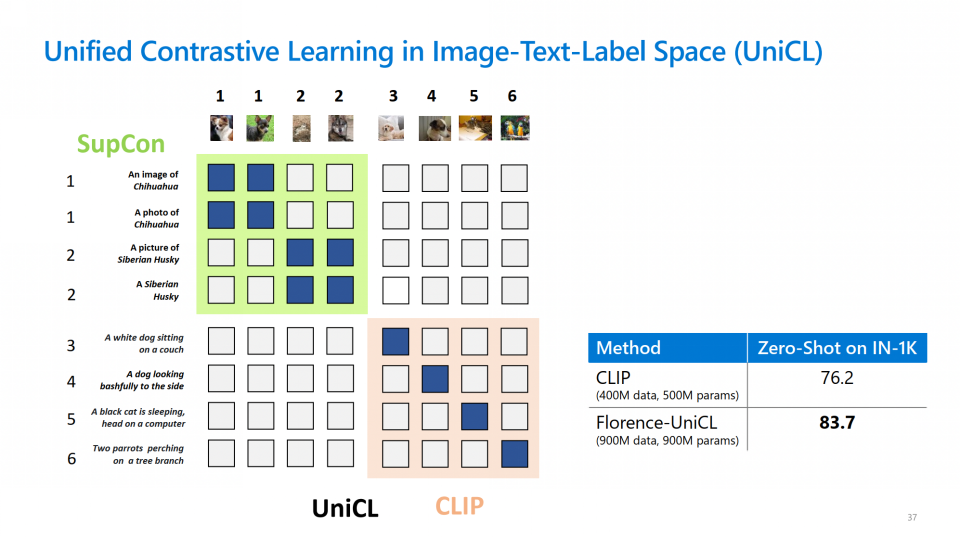 Unified Contrastive Learning in Image-Text-Label Space (UniCL)

1 1 2 2 3 4 5 6

SupCon

1 An image of Chihuahua

1 A photo of Chihuahua

2 A picture of Siberian Husky

2 A Siberian Husky

3 A white dog sitting on a couch

4 A dog looking bashfully to the side

5 A black cat is sleeping, head on a computer

6 Two parrots perching on a tree branch

UniCL CLIP

| Method | Zero-Shot on IN-1K |
|---|---|
| CLIP (400M data, 500M params) | 76.2 |
| Florence-UniCL (900M data, 900M params) | **83.7** |

37